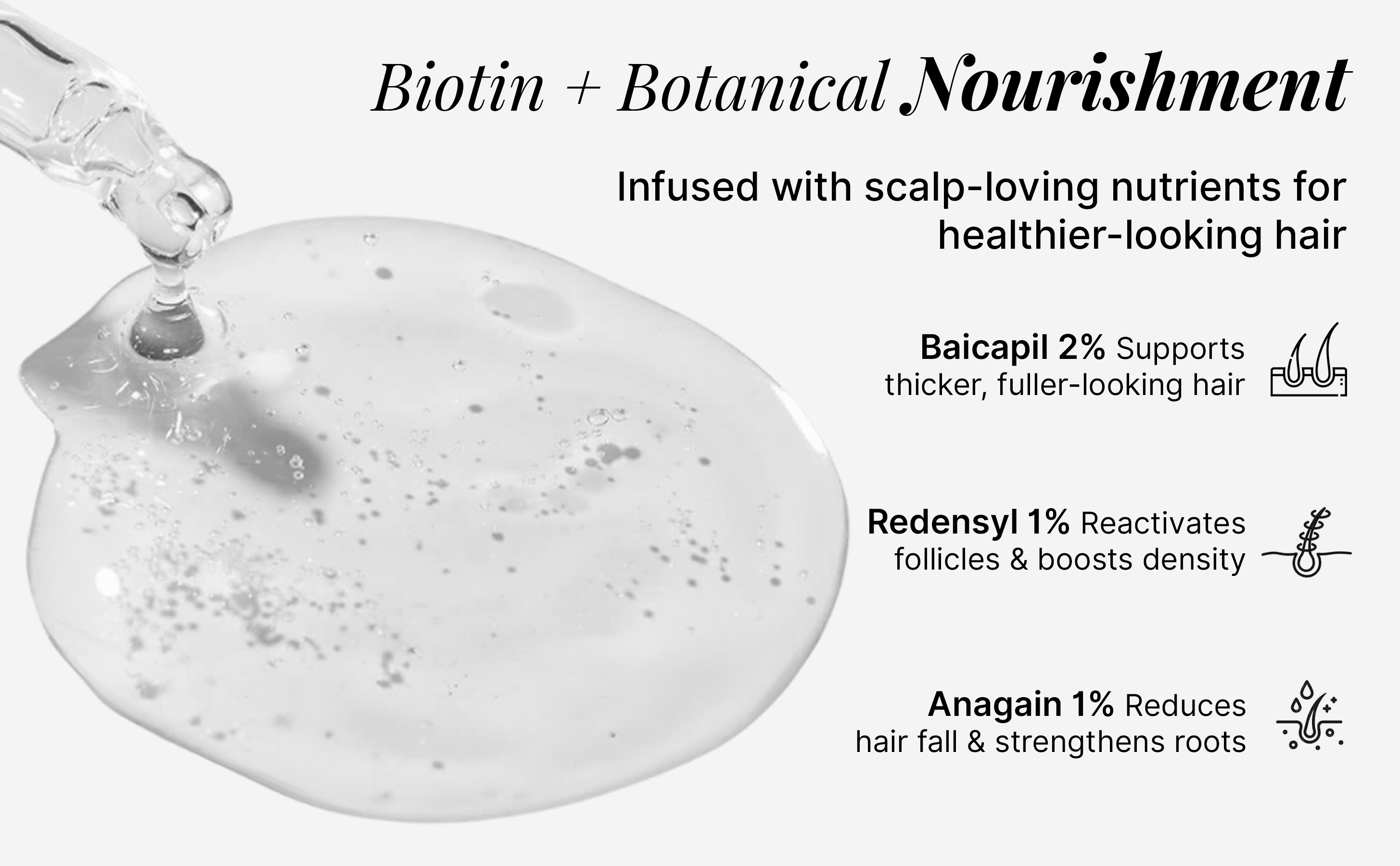 Biotin + Botanical Nourishment

Infused with scalp-loving nutrients for healthier-looking hair

Baicapil 2% Supports thicker, fuller-looking hair

Redensyl 1% Reactivates follicles & boosts density

Anagain 1% Reduces hair fall & strengthens roots